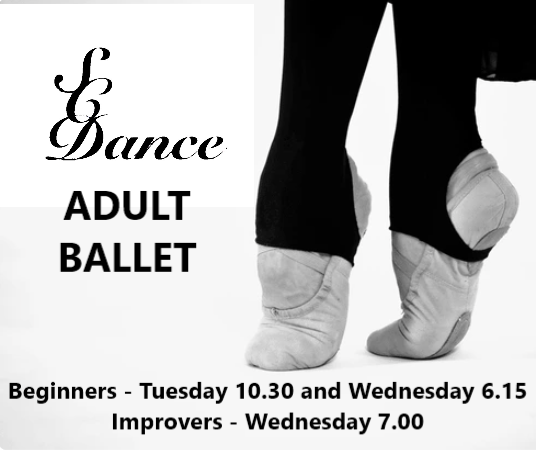 SC
Dance

ADULT BALLET

Beginners - Tuesday 10.30 and Wednesday 6.15
Improvers - Wednesday 7.00